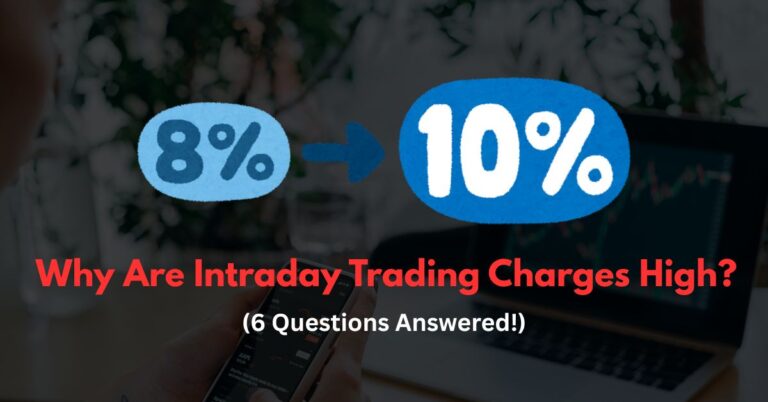 8%

10%

Why Are Intraday Trading Charges High?

(6 Questions Answered!)